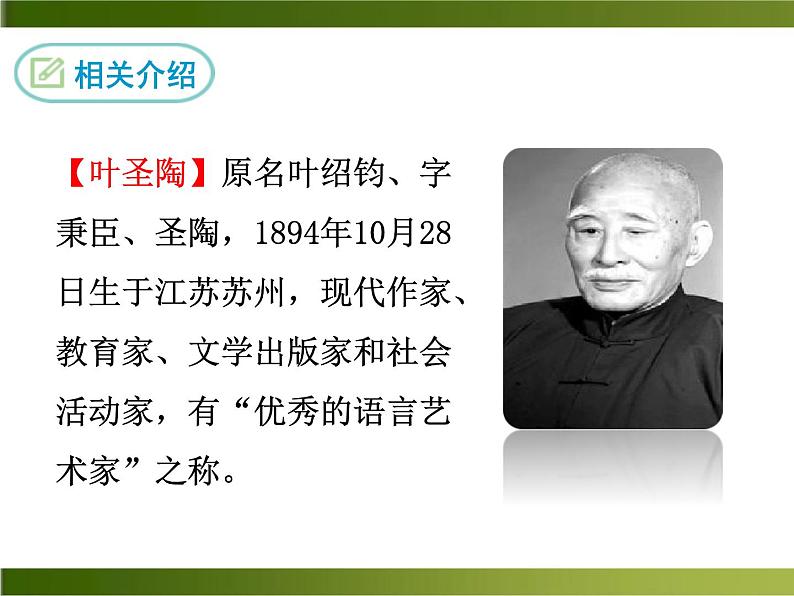 相关介绍

【叶圣陶】原名叶绍钧、字秉臣、圣陶，1894年10月28日生于江苏苏州，现代作家、教育家、文学出版家和社会活动家，有“优秀的语言艺术家”之称。